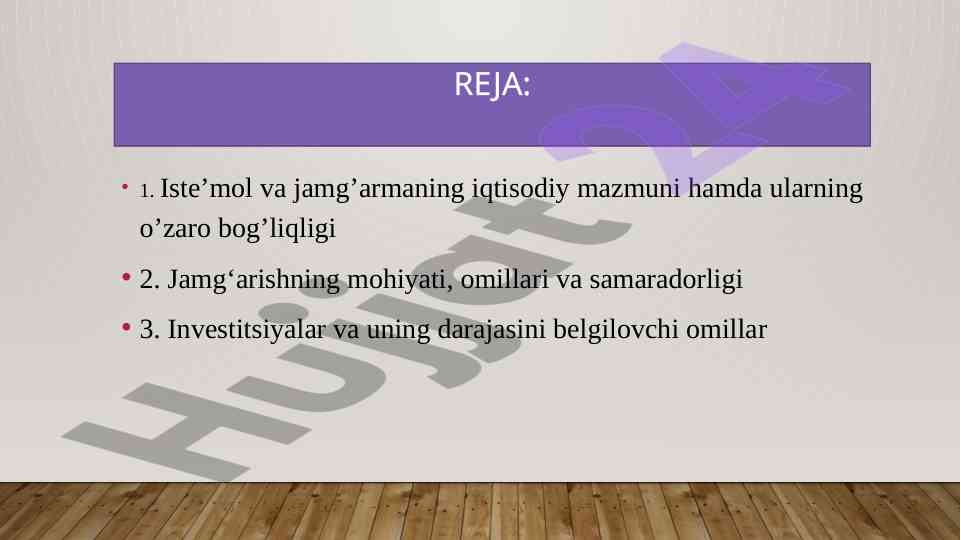 REJA:

• 1. Iste’mol va jamg’armaning iqtisodiy mazmuni hamda ularning o’zaro bog’liqligi

• 2. Jamg‘arishning mohiyati, omillari va samaradorligi

• 3. Investitsiyalar va uning darajasini belgilovchi omillar

Hujjat 24